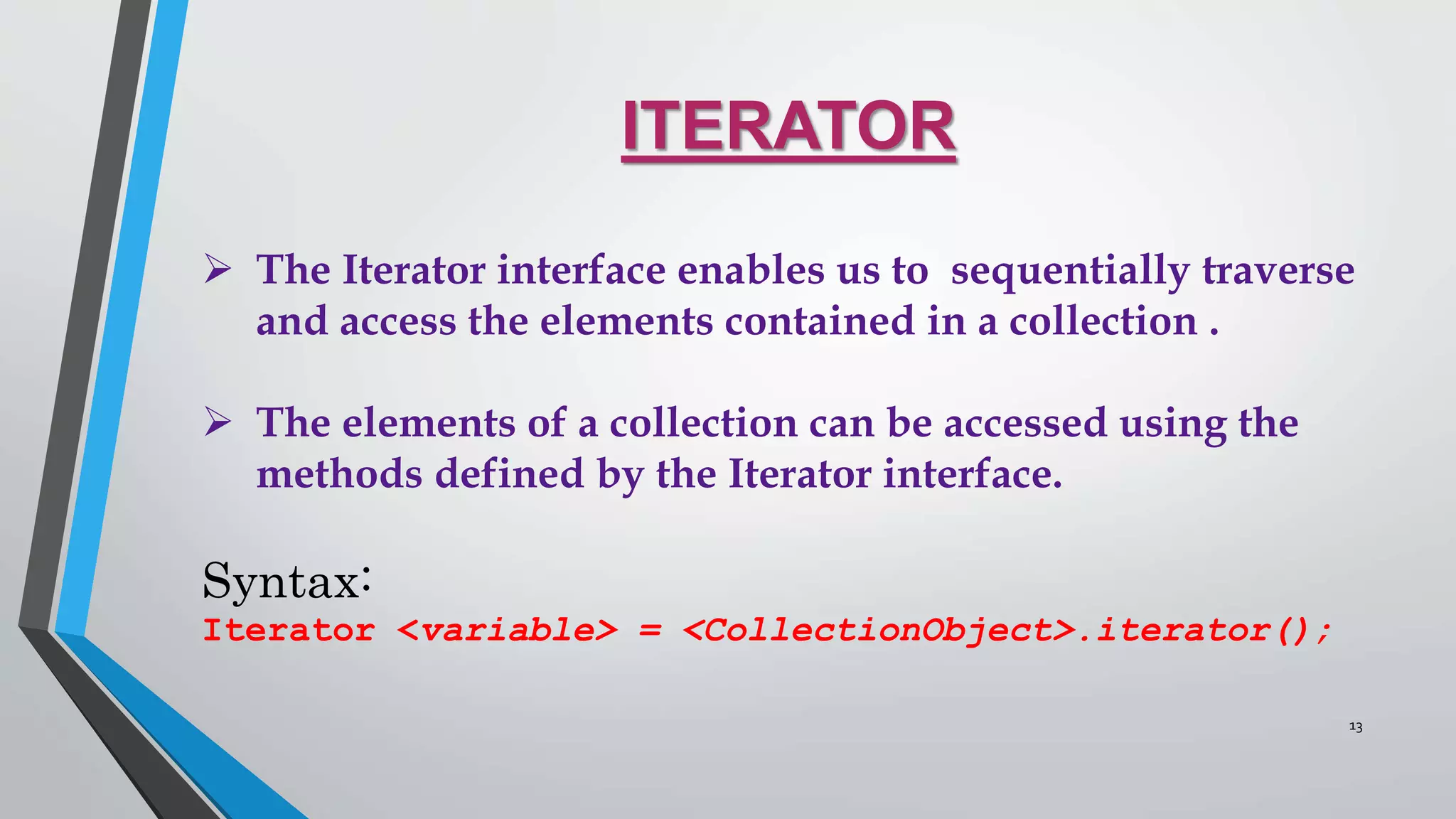 ITERATOR

➢ The Iterator interface enables us to sequentially traverse and access the elements contained in a collection .

➢ The elements of a collection can be accessed using the methods defined by the Iterator interface.

Syntax:
Iterator <variable> = <CollectionObject>.iterator();

13